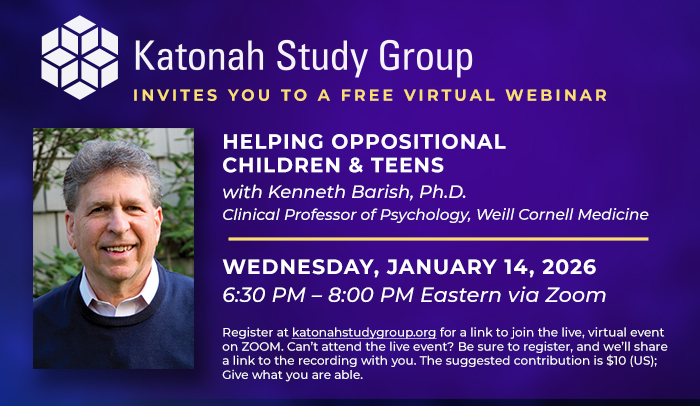 Katonah Study Group
INVITES YOU TO A FREE VIRTUAL WEBINAR

HELPING OPPOSITIONAL CHILDREN & TEENS
with Kenneth Barish, Ph.D.
Clinical Professor of Psychology, Weill Cornell Medicine

WEDNESDAY, JANUARY 14, 2026
6:30 PM – 8:00 PM Eastern via Zoom

Register at katonahstudygroup.org for a link to join the live, virtual event on ZOOM. Can't attend the live event? Be sure to register, and we'll share a link to the recording with you. The suggested contribution is $10 (US); Give what you are able.